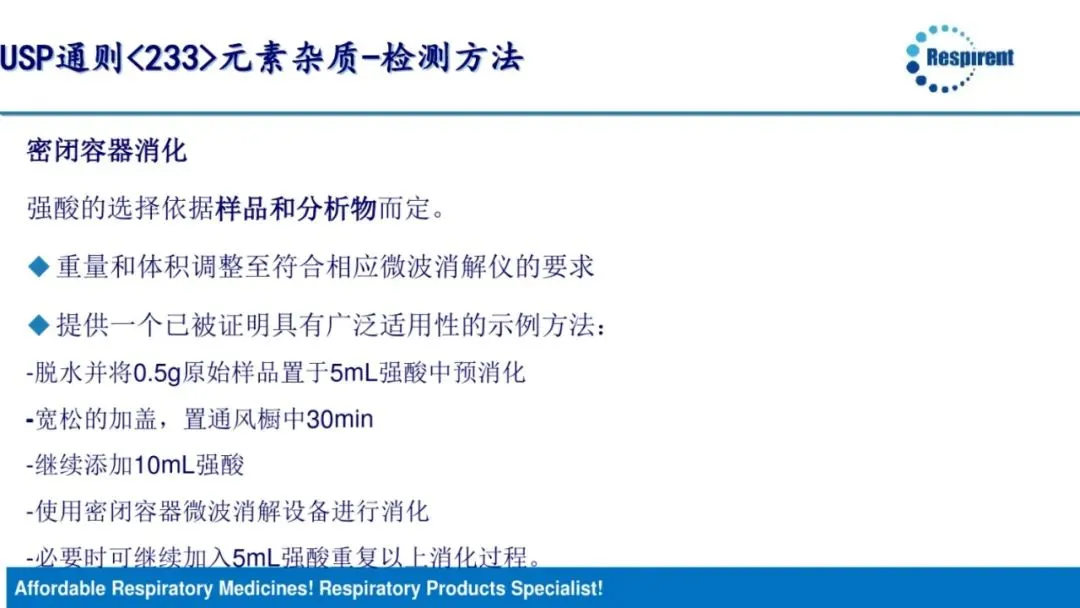 USP通则<233>元素杂质-检测方法

Respirent

密闭容器消化

强酸的选择依据样品和分析物而定。

◆ 重量和体积调整至符合相应微波消解仪的要求

◆ 提供一个已被证明具有广泛适用性的示例方法：

-脱水并将0.5g原始样品置于5mL强酸中预消化

-宽松的加盖，置通风橱中30min

-继续添加10mL强酸

-使用密闭容器微波消解设备进行消化

-必要时可继续加入5mL强酸重复以上消化过程。

Affordable Respiratory Medicines! Respiratory Products Specialist!